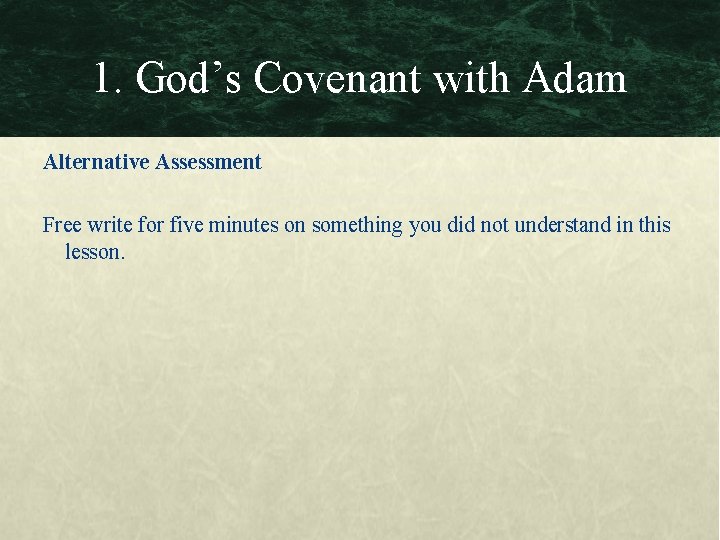 1. God’s Covenant with Adam

Alternative Assessment

Free write for five minutes on something you did not understand in this lesson.